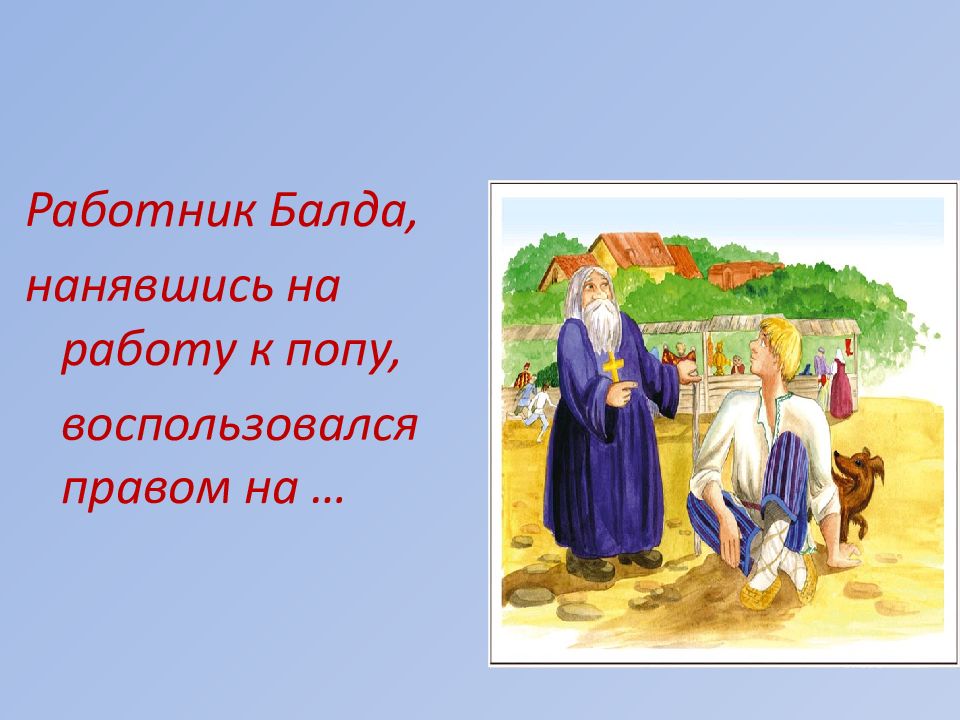 Работник Балда,

нанявшись на работу к попу,

воспользовался правом на …